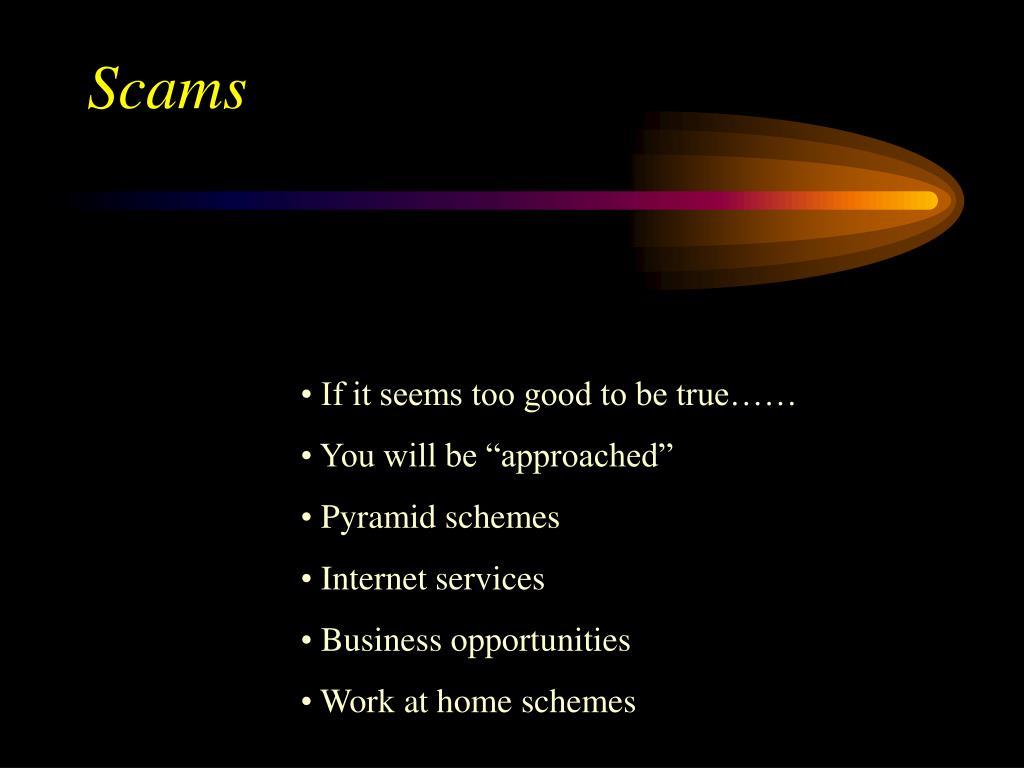 Scams

• If it seems too good to be true……

• You will be “approached”

• Pyramid schemes

• Internet services

• Business opportunities

• Work at home schemes